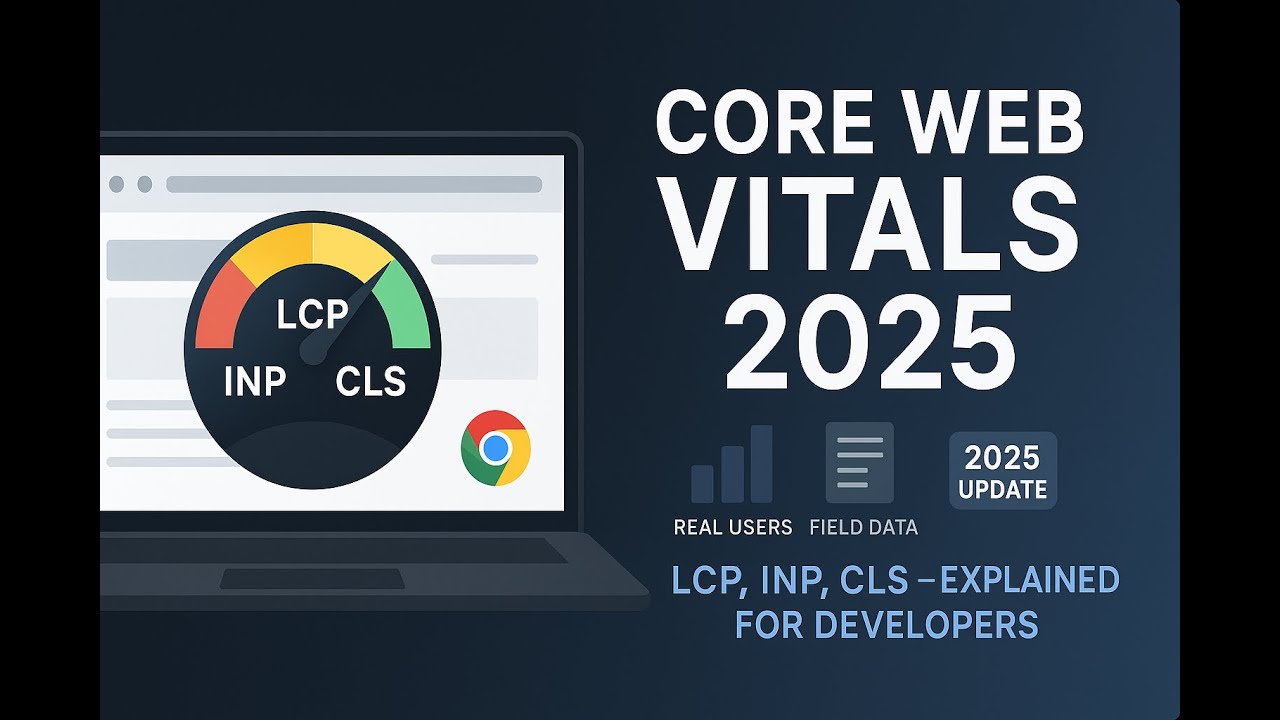 LCP
INP
CLS

CORE WEB VITALS 2025

REAL USERS

FIELD DATA

2025 UPDATE

LCP, INP, CLS –EXPLAINED FOR DEVELOPERS